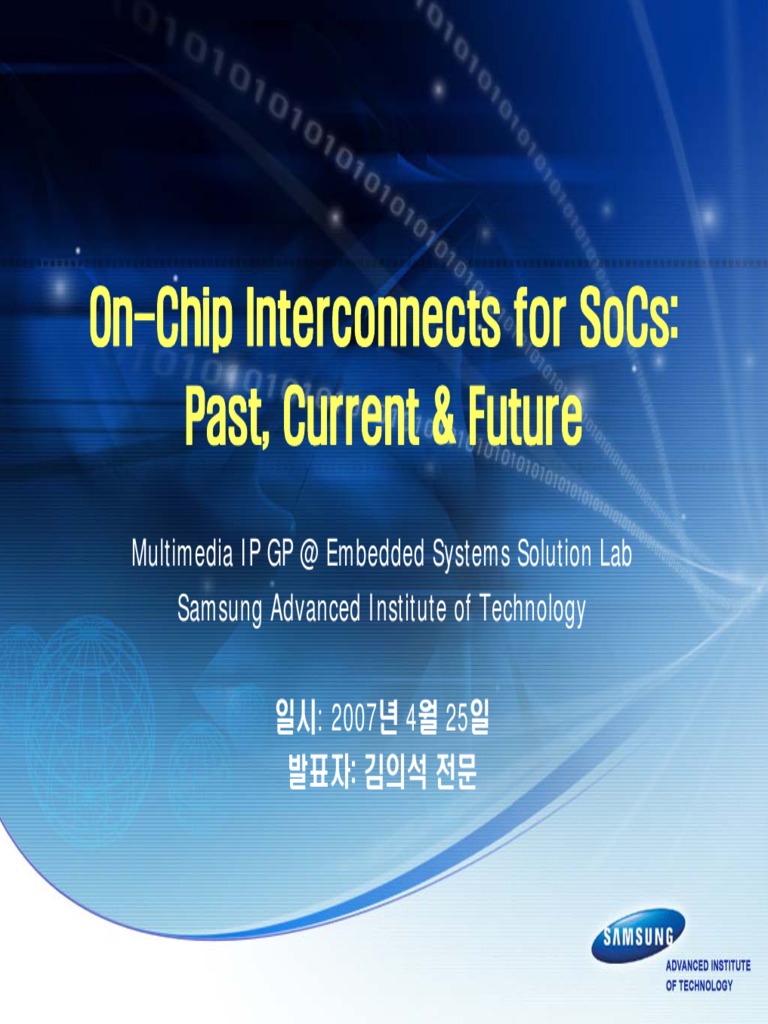 On-Chip Interconnects for SoCs: Past, Current & Future

Multimedia IP GP @ Embedded Systems Solution Lab
Samsung Advanced Institute of Technology

일시: 2007년 4월 25일
발표자: 김의석 전문

SAMSUNG
ADVANCED INSTITUTE OF TECHNOLOGY